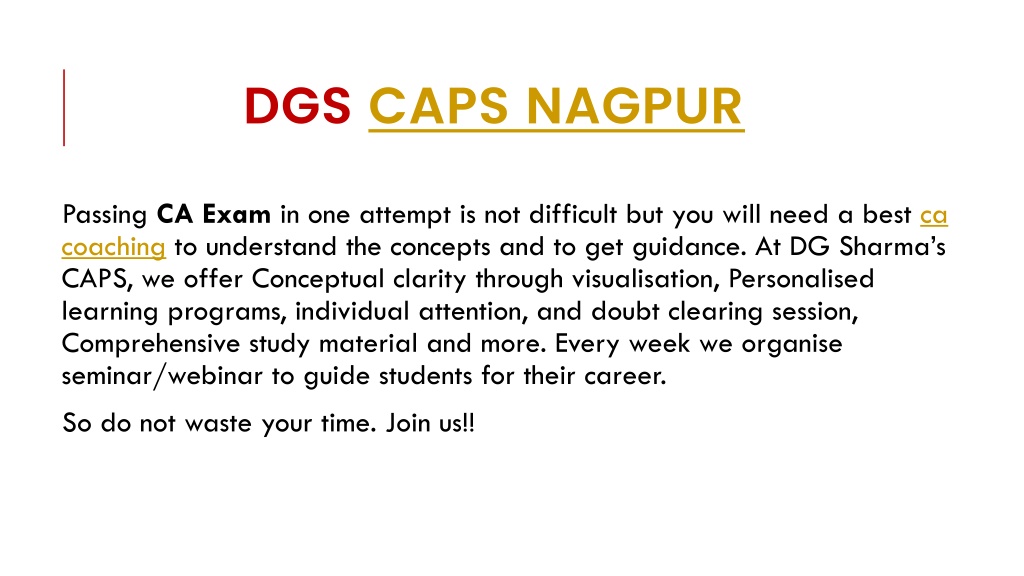 DGS CAPS NAGPUR

Passing CA Exam in one attempt is not difficult but you will need a best ca coaching to understand the concepts and to get guidance. At DG Sharma's CAPS, we offer Conceptual clarity through visualisation, Personalised learning programs, individual attention, and doubt clearing session, Comprehensive study material and more. Every week we organise seminar/webinar to guide students for their career.

So do not waste your time. Join us!!